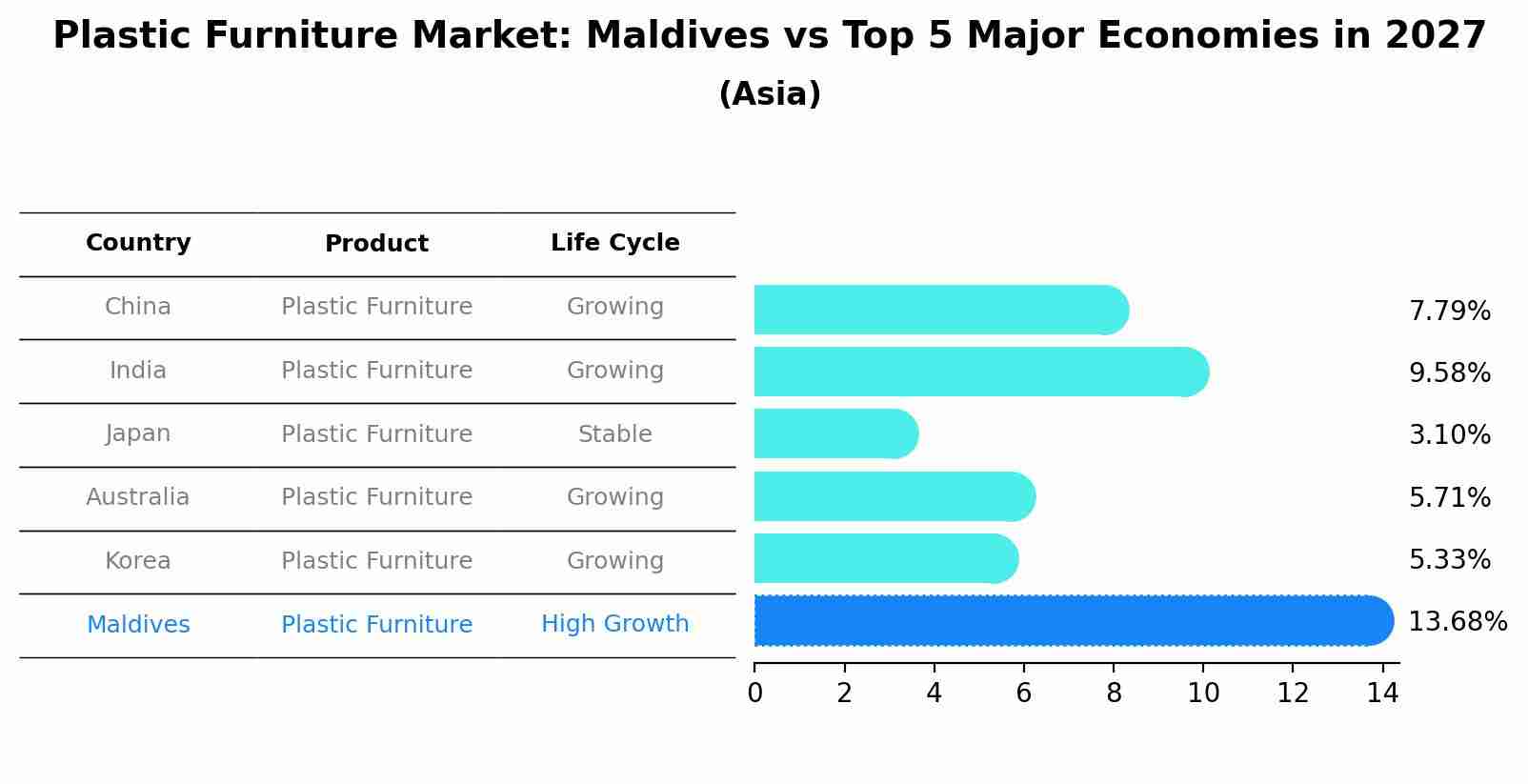 Plastic Furniture Market: Maldives vs Top 5 Major Economies in 2027
(Asia)

| Country | Product | Life Cycle | |
|---|---|---|---|
| China | Plastic Furniture | Growing | 7.79% |
| India | Plastic Furniture | Growing | 9.58% |
| Japan | Plastic Furniture | Stable | 3.10% |
| Australia | Plastic Furniture | Growing | 5.71% |
| Korea | Plastic Furniture | Growing | 5.33% |
| Maldives | Plastic Furniture | High Growth | 13.68% |

0 2 4 6 8 10 12 14